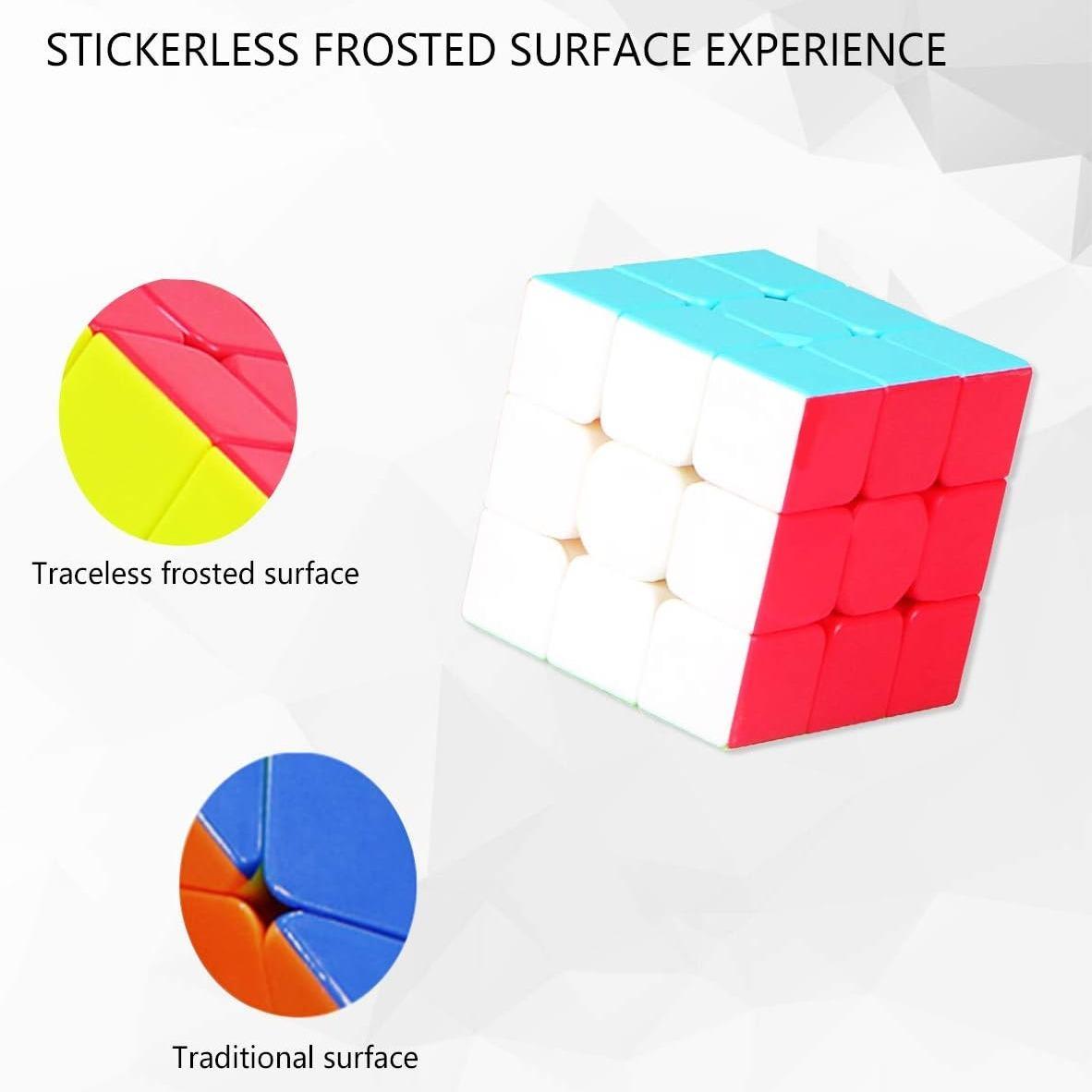 STICKERLESS FROSTED SURFACE EXPERIENCE

Traceless frosted surface

Traditional surface